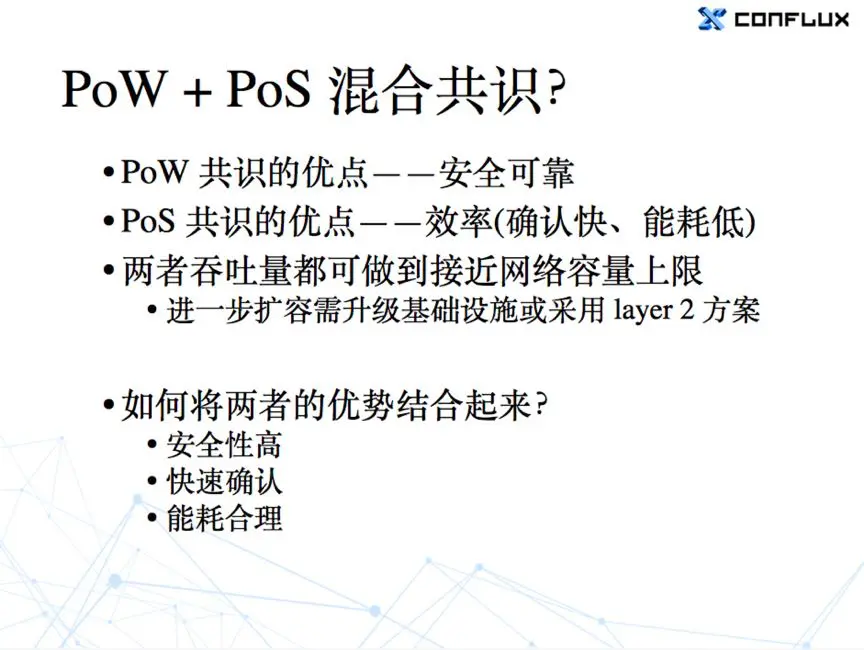 CONFLUX

PoW + PoS 混合共识?

• PoW 共识的优点——安全可靠
• PoS 共识的优点——效率(确认快、能耗低)
• 两者吞吐量都可做到接近网络容量上限
  • 进一步扩容需升级基础设施或采用 layer 2 方案

• 如何将两者的优势结合起来?
  • 安全性高
  • 快速确认
  • 能耗合理